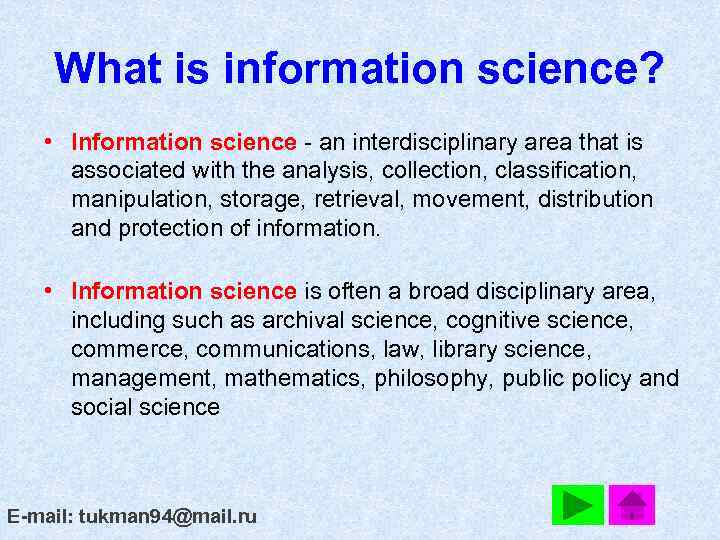 What is information science?

• Information science - an interdisciplinary area that is associated with the analysis, collection, classification, manipulation, storage, retrieval, movement, distribution and protection of information.

• Information science is often a broad disciplinary area, including such as archival science, cognitive science, commerce, communications, law, library science, management, mathematics, philosophy, public policy and social science

E-mail: tukman94@mail.ru